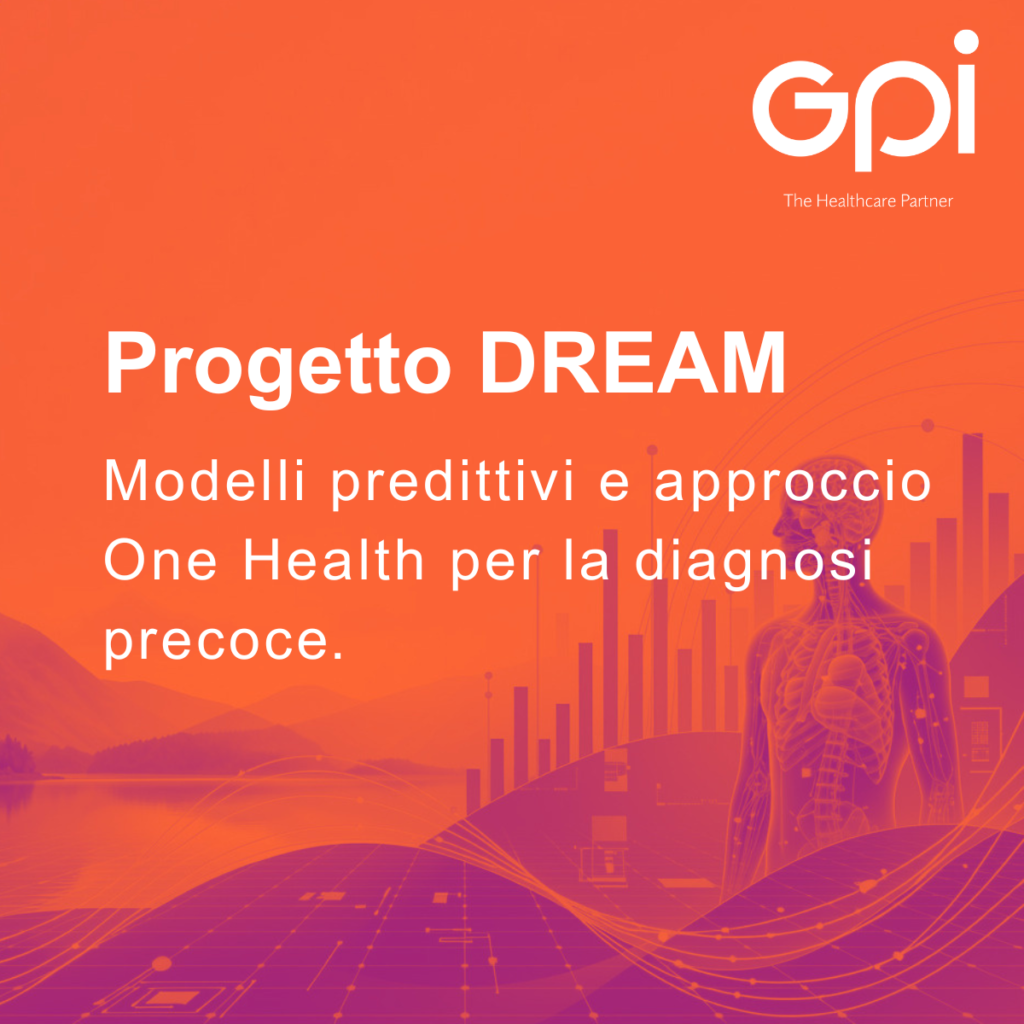 GPI
The Healthcare Partner

Progetto DREAM

Modelli predittivi e approccio One Health per la diagnosi precoce.